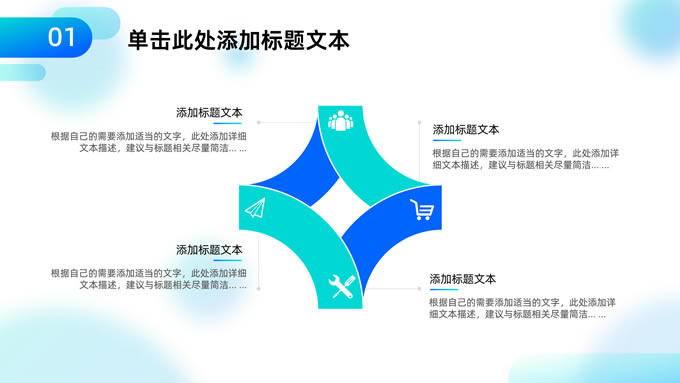 01

单击此处添加标题文本

添加标题文本
根据自己的需要添加适当的文字，此处添加详细文本描述，建议与标题相关尽量简洁... ...

添加标题文本
根据自己的需要添加适当的文字，此处添加详细文本描述，建议与标题相关尽量简洁... ...

添加标题文本
根据自己的需要添加适当的文字，此处添加详细文本描述，建议与标题相关尽量简洁... ...

添加标题文本
根据自己的需要添加适当的文字，此处添加详细文本描述，建议与标题相关尽量简洁... ...